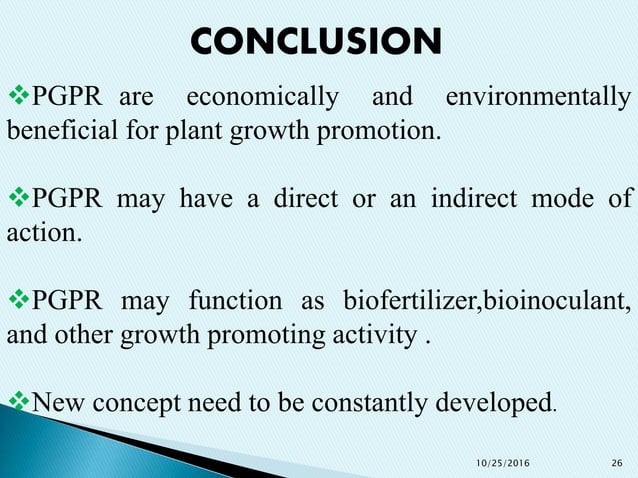 CONCLUSION

❖PGPR are economically and environmentally beneficial for plant growth promotion.

❖PGPR may have a direct or an indirect mode of action.

❖PGPR may function as biofertilizer,bioinoculant, and other growth promoting activity .

❖New concept need to be constantly developed.

10/25/2016

26